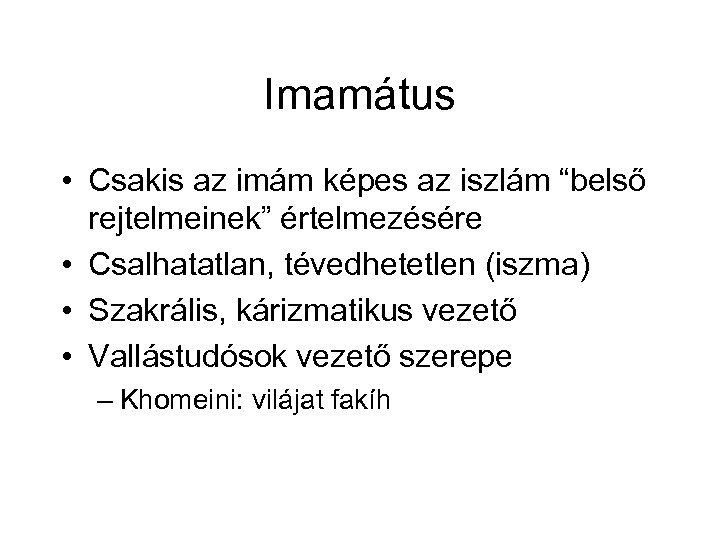 Imamátus

• Csakis az imám képes az iszlám “belső rejtelmeinek” értelmezésére
• Csalhatatlan, tévedhetetlen (iszma)
• Szakrális, kárizmatikus vezető
• Vallástudósok vezető szerepe
– Khomeini: vilájat fakíh